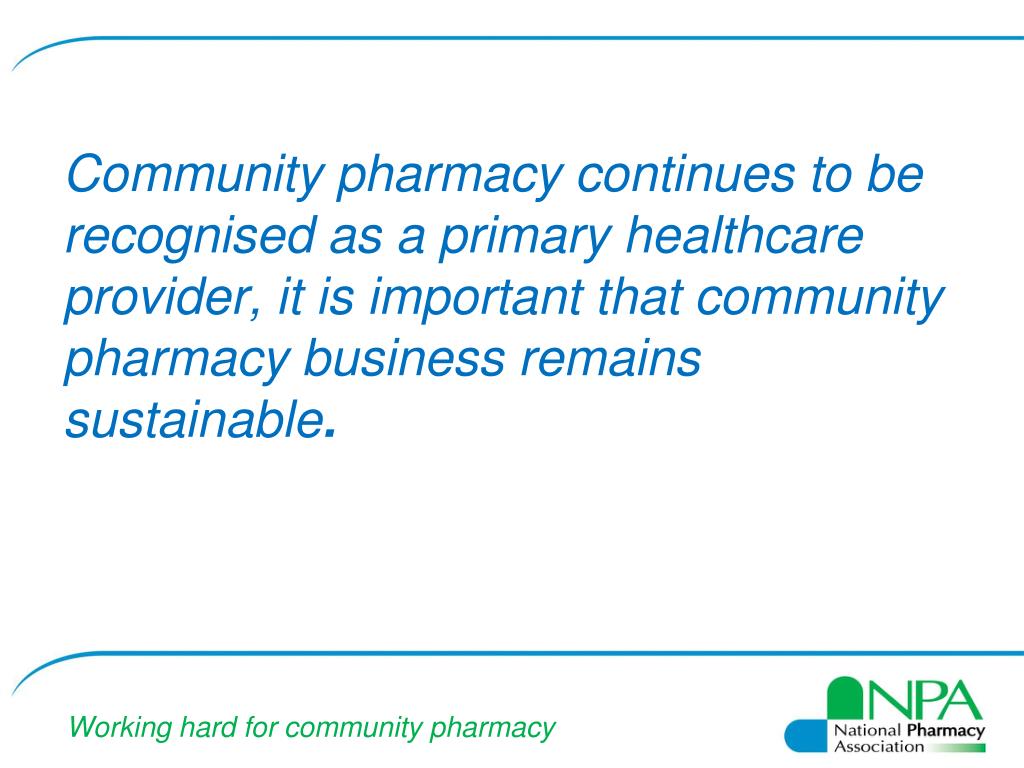 Community pharmacy continues to be recognised as a primary healthcare provider, it is important that community pharmacy business remains sustainable.

Working hard for community pharmacy

NPA
National Pharmacy Association